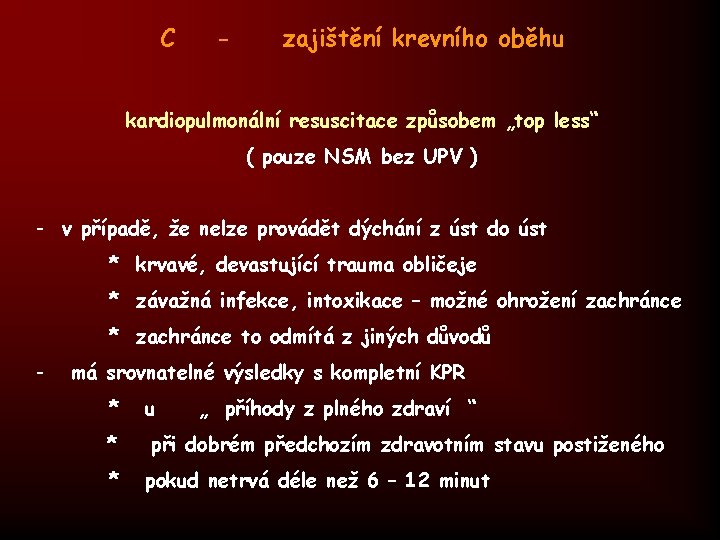 C - zajištění krevního oběhu

kardiopulmonální resuscitace způsobem „top less“
( pouze NSM bez UPV )

- v případě, že nelze provádět dýchání z úst do úst
* krvavé, devastující trauma obličeje
* závažná infekce, intoxikace – možné ohrožení zachránce
* zachránce to odmítá z jiných důvodů
- má srovnatelné výsledky s kompletní KPR
* u „ příhody z plného zdraví “
* při dobrém předchozím zdravotním stavu postiženého
* pokud netrvá déle než 6 – 12 minut